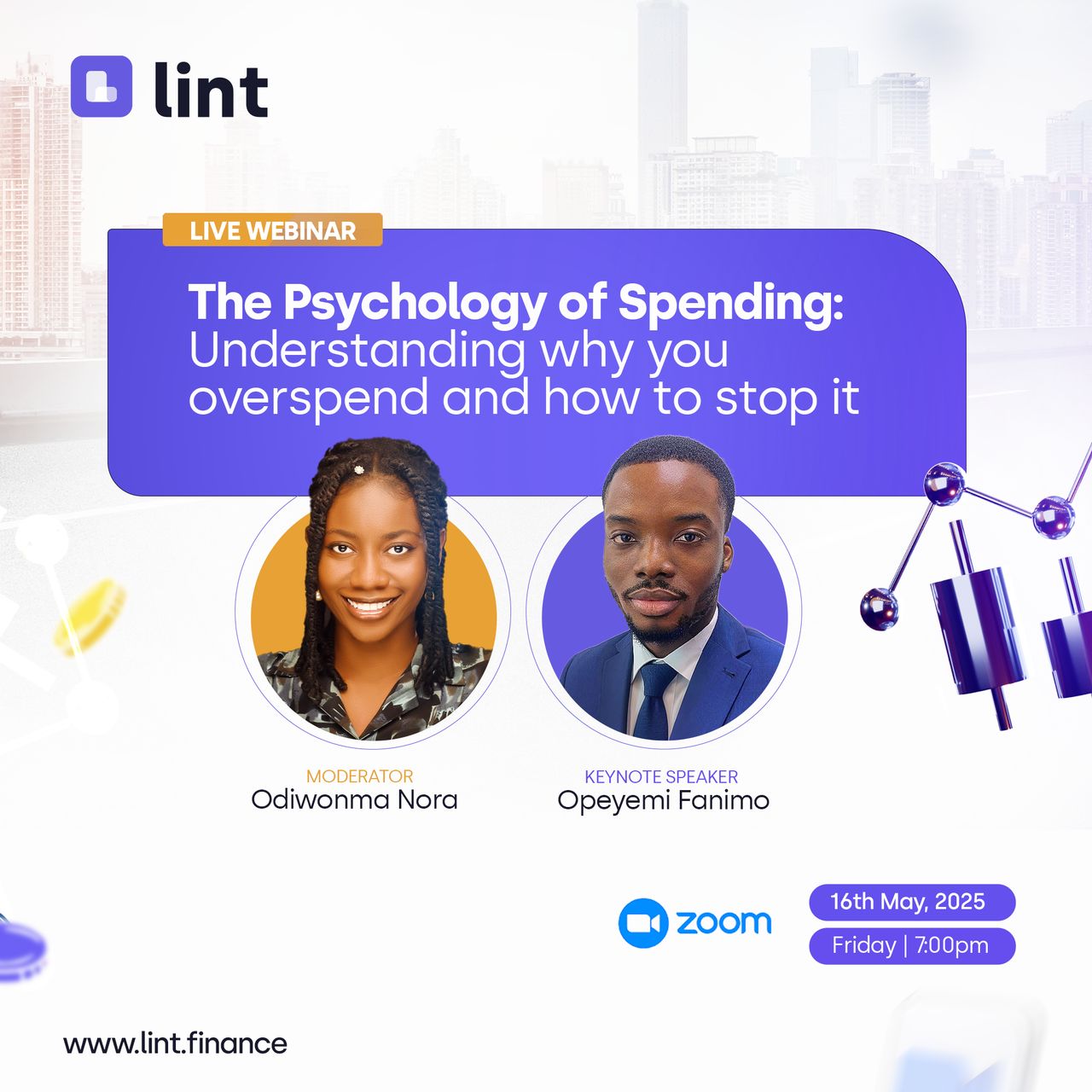 lint

LIVE WEBINAR

The Psychology of Spending: Understanding why you overspend and how to stop it

MODERATOR
Odiwonma Nora

KEYNOTE SPEAKER
Opeyemi Fanimo

zoom

16th May, 2025

Friday | 7:00pm

www.lint.finance